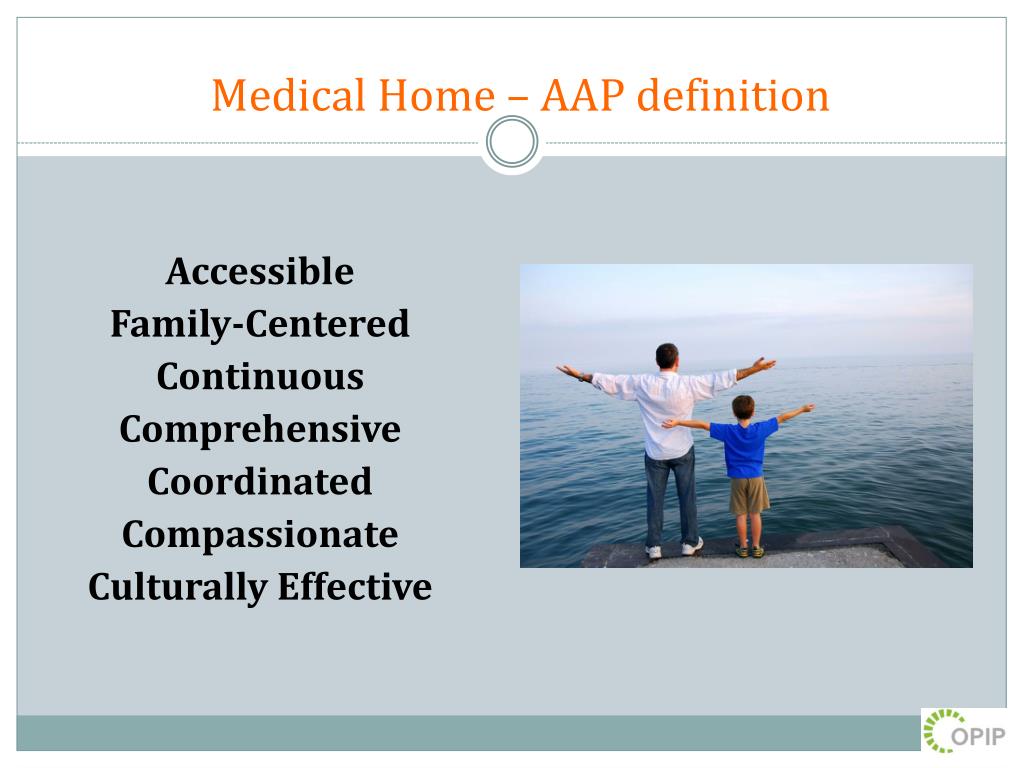 Medical Home – AAP definition

Accessible
Family-Centered
Continuous
Comprehensive
Coordinated
Compassionate
Culturally Effective

OPIP